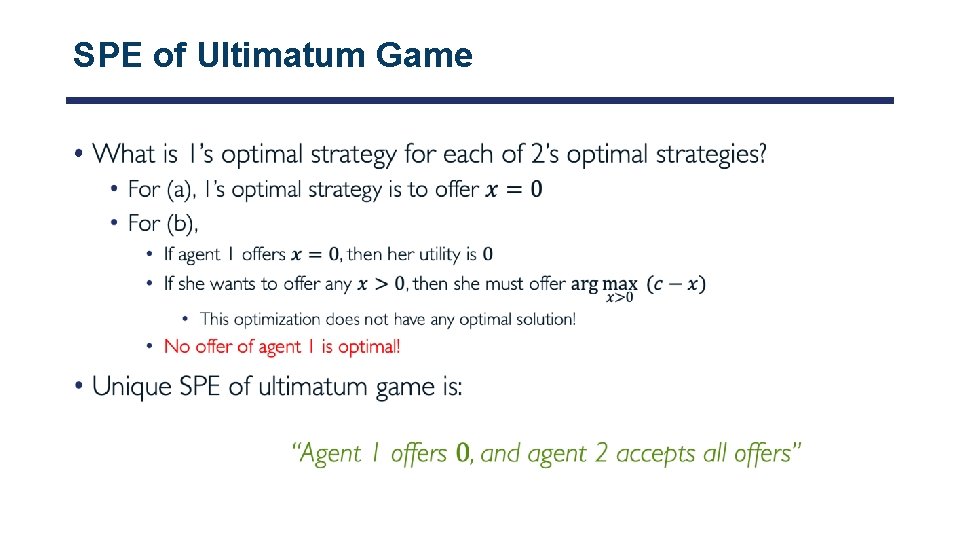 SPE of Ultimatum Game

• What is 1's optimal strategy for each of 2's optimal strategies?
• For (a), 1's optimal strategy is to offer $x = 0$
• For (b),
• If agent 1 offers $x = 0$, then her utility is $0$
• If she wants to offer any $x > 0$, then she must offer $\arg\max_{x>0} (c - x)$
• This optimization does not have any optimal solution!
• No offer of agent 1 is optimal!
• Unique SPE of ultimatum game is:

"Agent 1 offers $0$, and agent 2 accepts all offers"